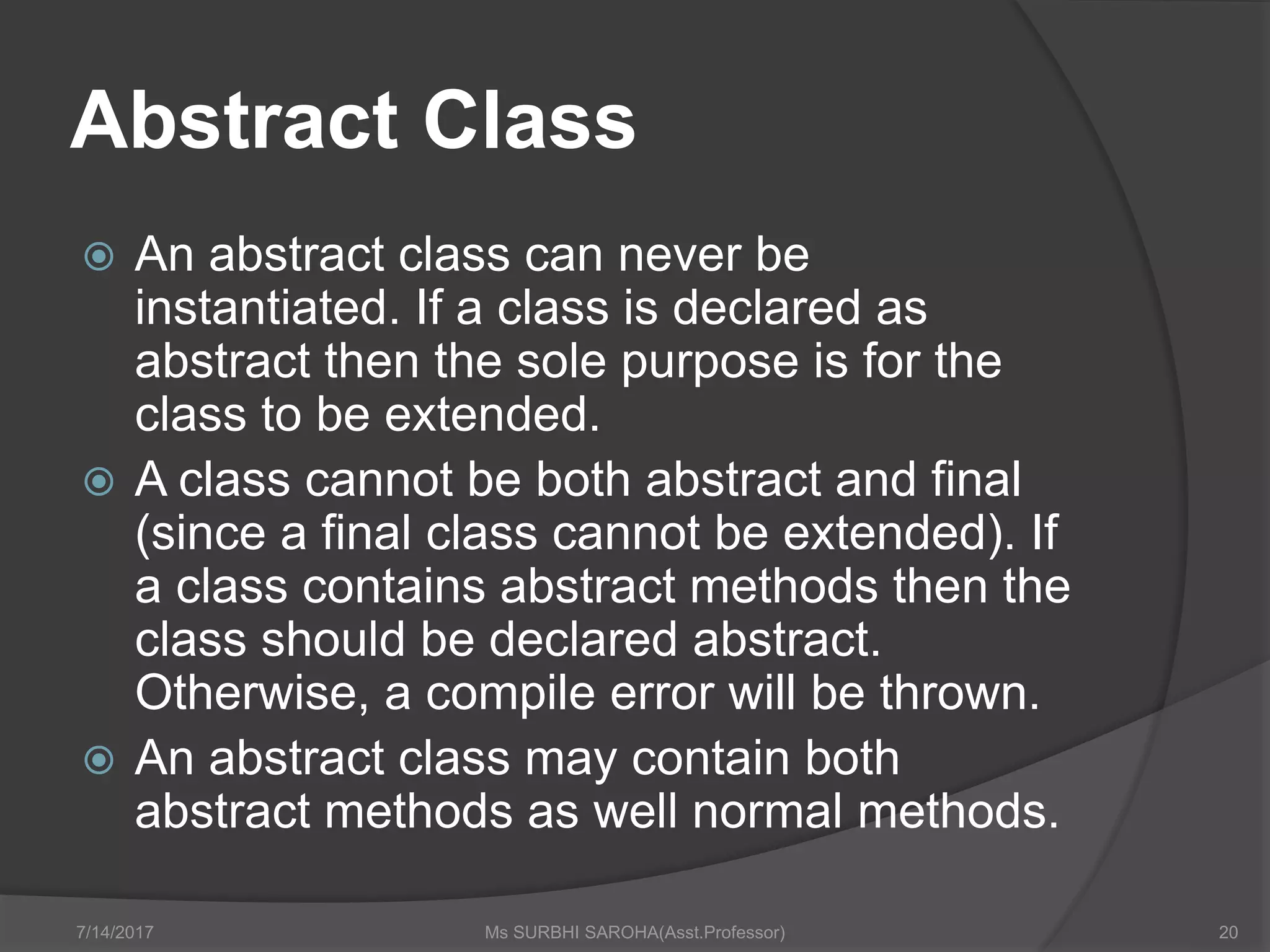 Abstract Class

An abstract class can never be instantiated. If a class is declared as abstract then the sole purpose is for the class to be extended.

A class cannot be both abstract and final (since a final class cannot be extended). If a class contains abstract methods then the class should be declared abstract. Otherwise, a compile error will be thrown.

An abstract class may contain both abstract methods as well normal methods.

7/14/2017 Ms SURBHI SAROHA(Asst.Professor) 20